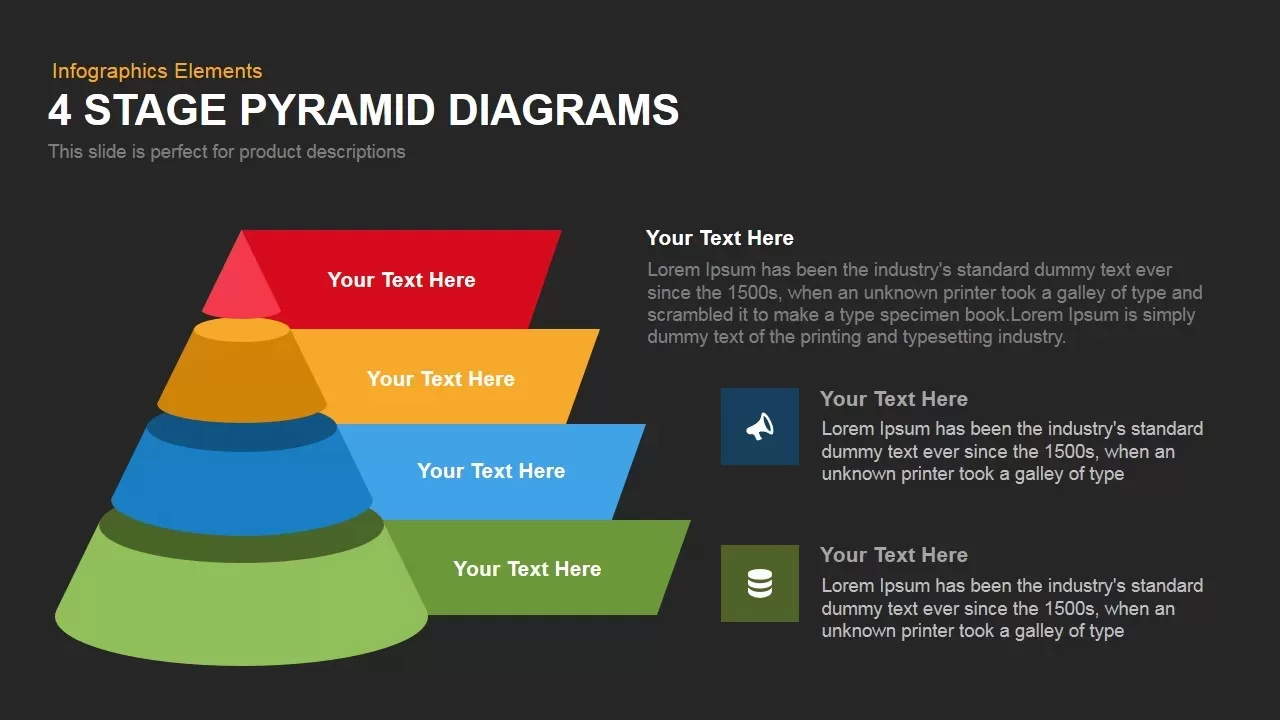 Infographics Elements

4 STAGE PYRAMID DIAGRAMS

This slide is perfect for product descriptions

Your Text Here

Your Text Here

Your Text Here

Your Text Here

Your Text Here

Lorem Ipsum has been the industry's standard dummy text ever since the 1500s, when an unknown printer took a galley of type and scrambled it to make a type specimen book.Lorem Ipsum is simply dummy text of the printing and typesetting industry.

Your Text Here

Lorem Ipsum has been the industry's standard dummy text ever since the 1500s, when an unknown printer took a galley of type

Your Text Here

Lorem Ipsum has been the industry's standard dummy text ever since the 1500s, when an unknown printer took a galley of type